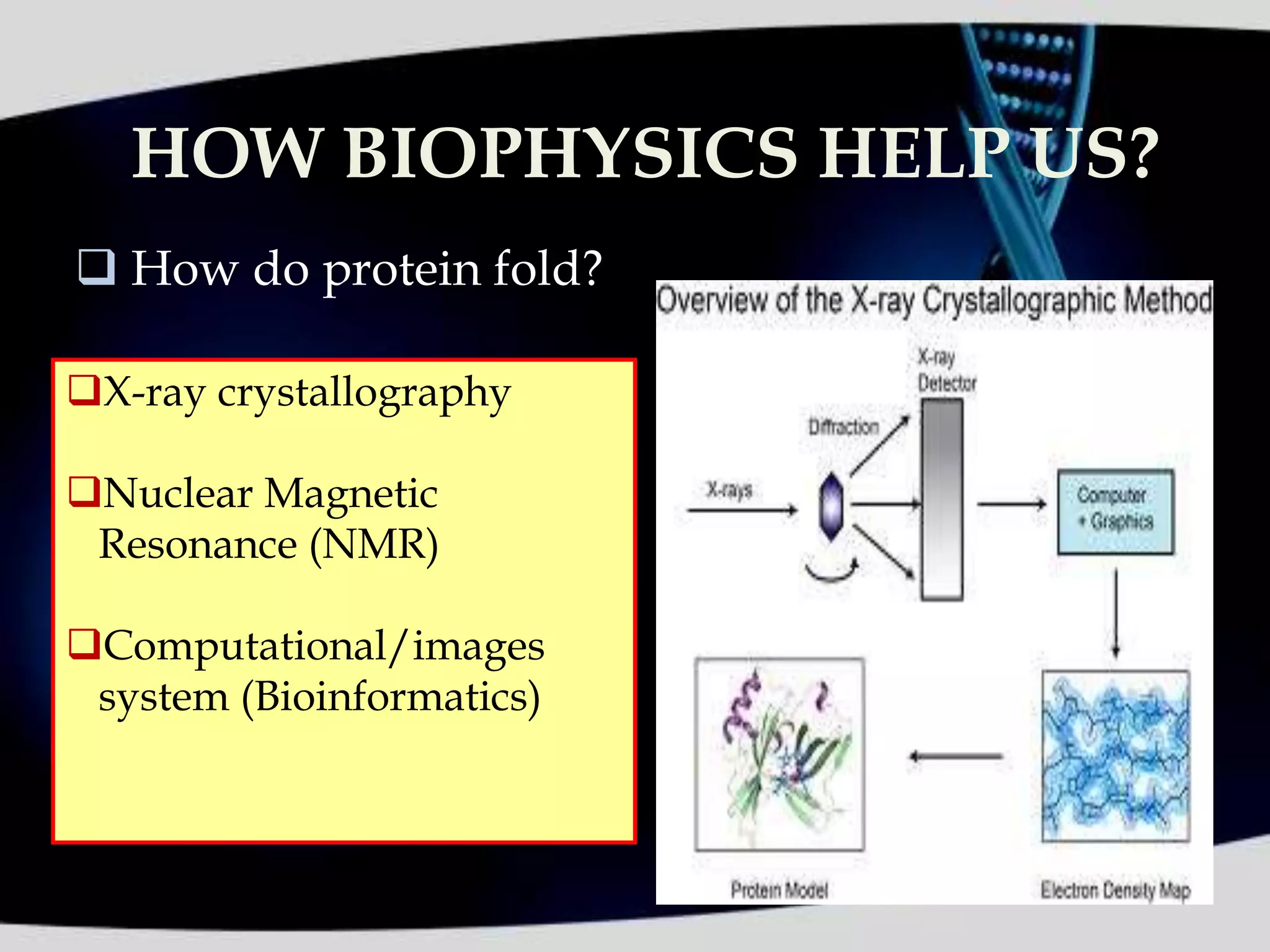 HOW BIOPHYSICS HELP US?

❑ How do protein fold?

❑X-ray crystallography

❑Nuclear Magnetic Resonance (NMR)

❑Computational/images system (Bioinformatics)

Overview of the X-ray Crystallographic Method

X-ray Detector

Diffraction

X-rays

Computer + Graphics

Protein Model

Electron Density Map